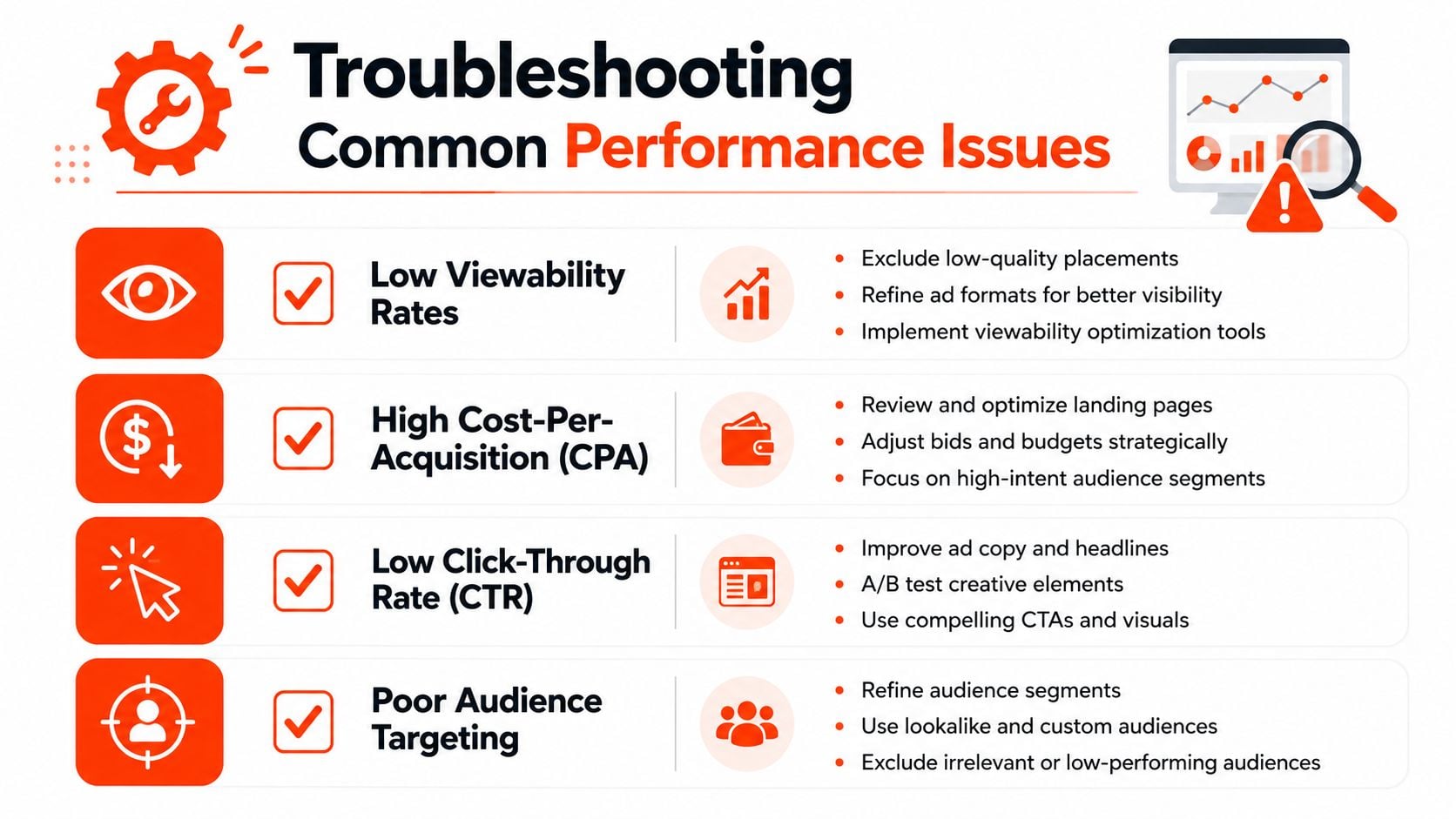 Troubleshooting
Common Performance Issues

Low Viewability Rates

- Exclude low-quality placements
- Refine ad formats for better visibility
- Implement viewability optimization tools

High Cost-Per-Acquisition (CPA)

- Review and optimize landing pages
- Adjust bids and budgets strategically
- Focus on high-intent audience segments

Low Click-Through Rate (CTR)

- Improve ad copy and headlines
- A/B test creative elements
- Use compelling CTAs and visuals

Poor Audience Targeting

- Refine audience segments
- Use lookalike and custom audiences
- Exclude irrelevant or low-performing audiences